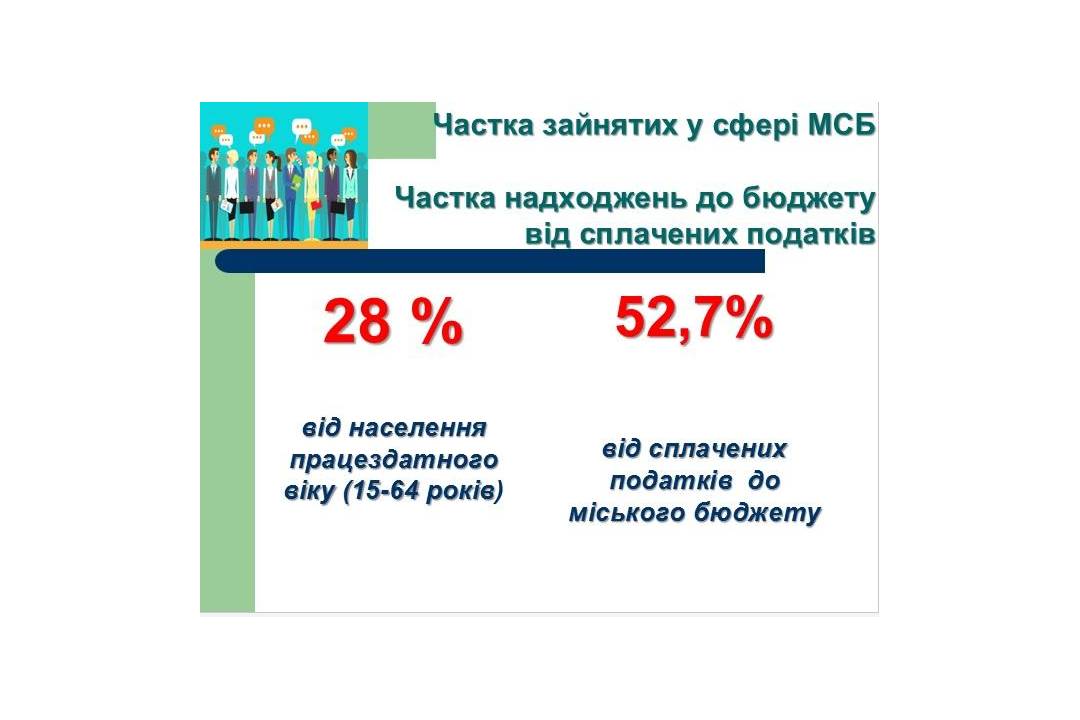 Частка зайнятих у сфері МСБ

Частка надходжень до бюджету від сплачених податків

28 %

від населення працездатного віку (15-64 років)

52,7%

від сплачених податків до міського бюджету